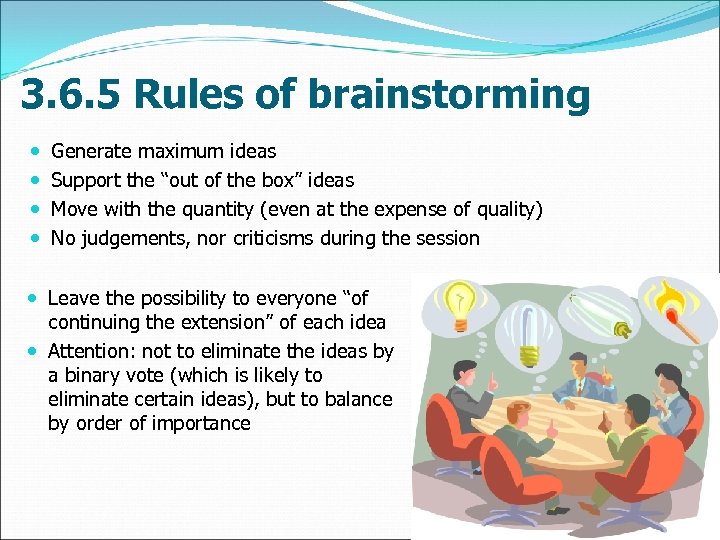 3.6.5 Rules of brainstorming

- Generate maximum ideas
- Support the “out of the box” ideas
- Move with the quantity (even at the expense of quality)
- No judgements, nor criticisms during the session

- Leave the possibility to everyone “of continuing the extension” of each idea
- Attention: not to eliminate the ideas by a binary vote (which is likely to eliminate certain ideas), but to balance by order of importance